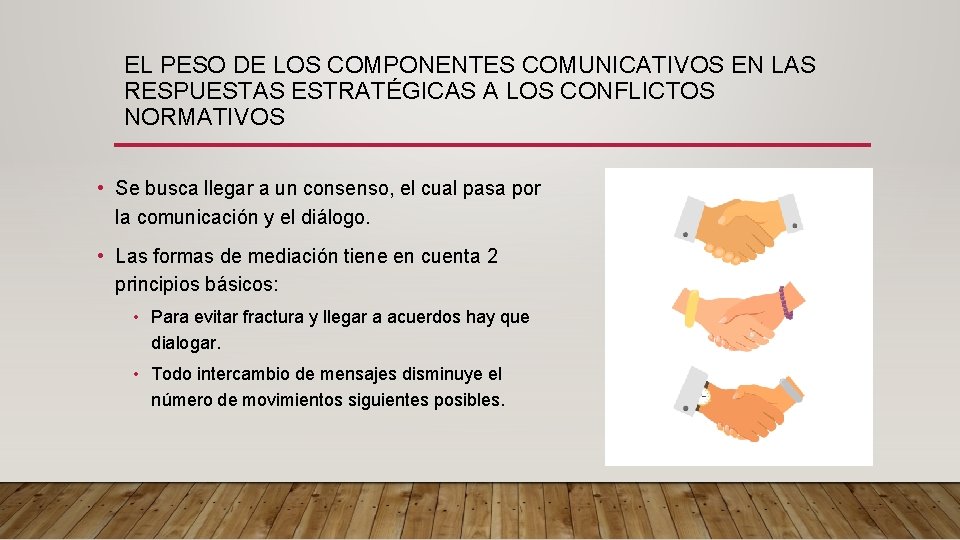 EL PESO DE LOS COMPONENTES COMUNICATIVOS EN LAS RESPUESTAS ESTRATÉGICAS A LOS CONFLICTOS NORMATIVOS

• Se busca llegar a un consenso, el cual pasa por la comunicación y el diálogo.

• Las formas de mediación tiene en cuenta 2 principios básicos:

• Para evitar fractura y llegar a acuerdos hay que dialogar.

• Todo intercambio de mensajes disminuye el número de movimientos siguientes posibles.